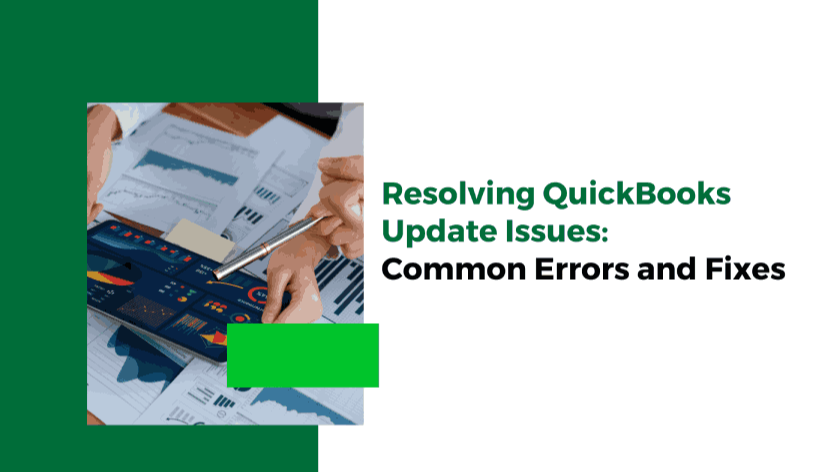 Resolving QuickBooks Update Issues:
Common Errors and Fixes